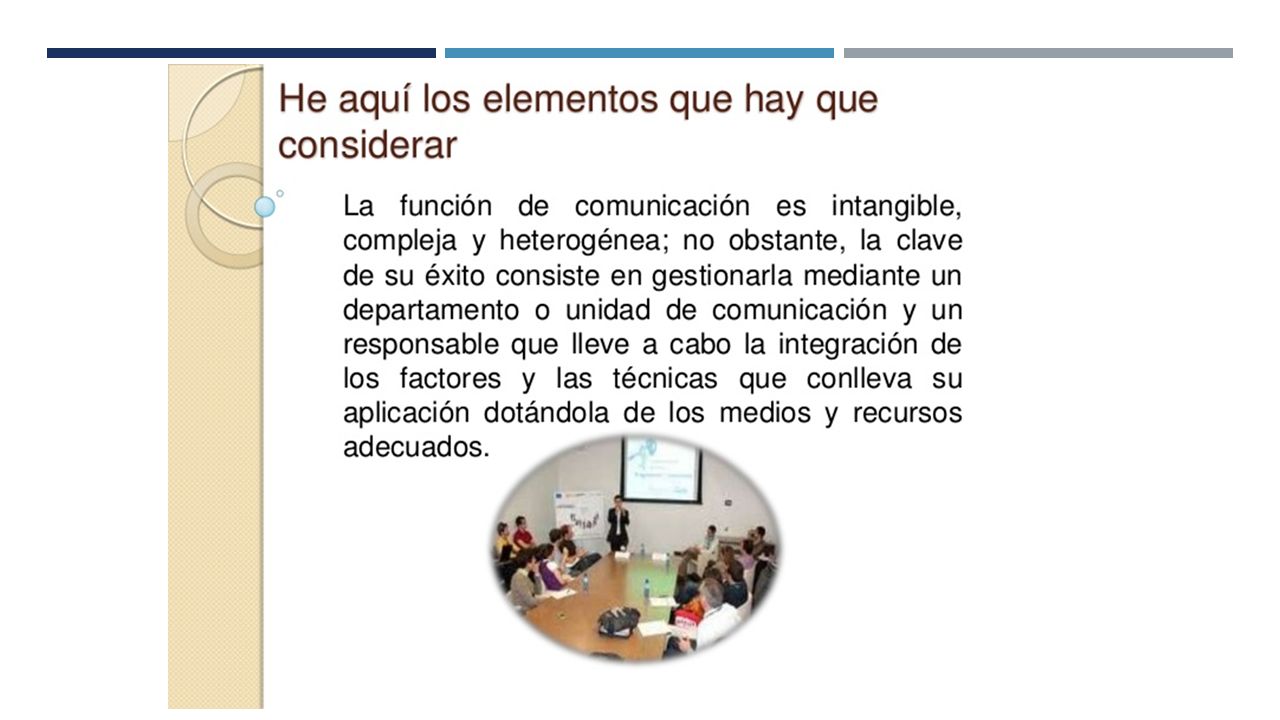 He aquí los elementos que hay que considerar

La función de comunicación es intangible, compleja y heterogénea; no obstante, la clave de su éxito consiste en gestionarla mediante un departamento o unidad de comunicación y un responsable que lleve a cabo la integración de los factores y las técnicas que conlleva su aplicación dotándola de los medios y recursos adecuados.